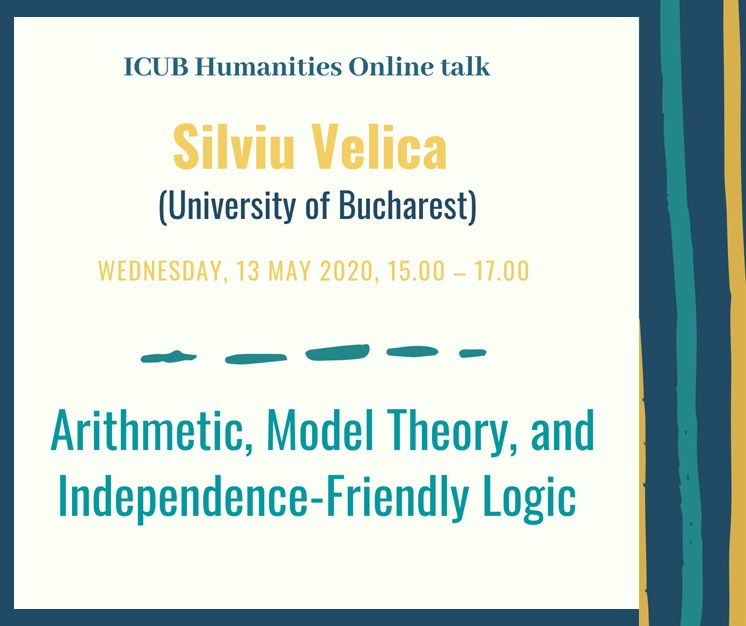 ICUB Humanities Online talk

Silviu Velica

(University of Bucharest)

WEDNESDAY, 13 MAY 2020, 15.00 – 17.00

Arithmetic, Model Theory, and Independence-Friendly Logic